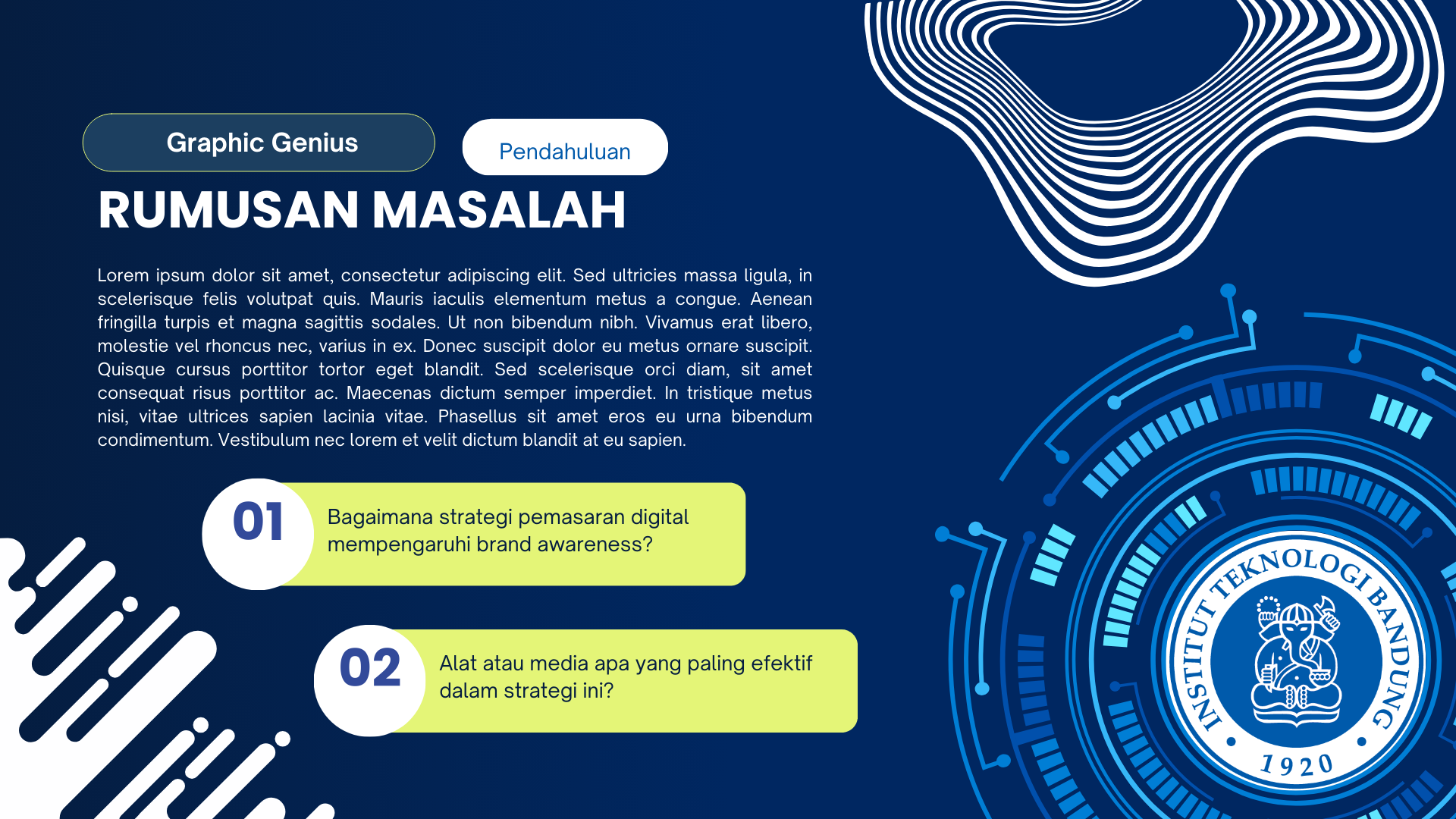 Graphic Genius

Pendahuluan

RUMUSAN MASALAH

Lorem ipsum dolor sit amet, consectetur adipiscing elit. Sed ultricies massa ligula, in scelerisque felis volutpat quis. Mauris iaculis elementum metus a congue. Aenean fringilla turpis et magna sagittis sodales. Ut non bibendum nibh. Vivamus erat libero, molestie vel rhoncus nec, varius in ex. Donec suscipit dolor eu metus ornare suscipit. Quisque cursus porttitor tortor eget blandit. Sed scelerisque orci diam, sit amet consequat risus porttitor ac. Maecenas dictum semper imperdiet. In tristique metus nisi, vitae ultrices sapien lacinia vitae. Phasellus sit amet eros eu urna bibendum condimentum. Vestibulum nec lorem et velit dictum blandit at eu sapien.

01 Bagaimana strategi pemasaran digital mempengaruhi brand awareness?

02 Alat atau media apa yang paling efektif dalam strategi ini?

INSTITUT TEKNOLOGI BANDUNG
1920